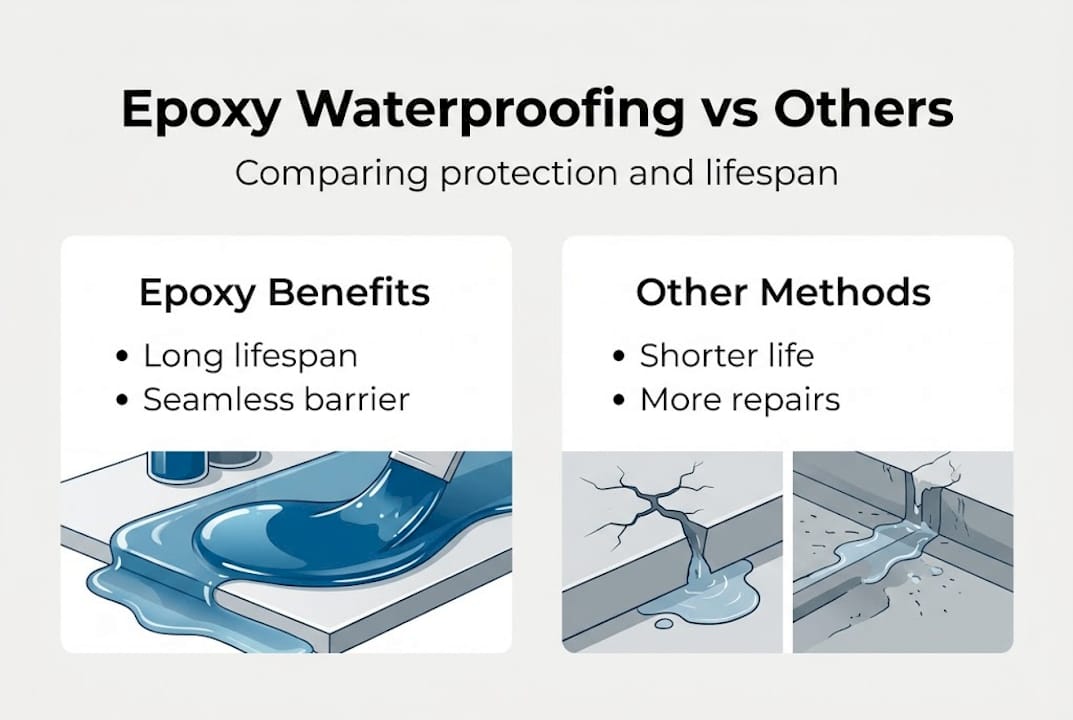 Epoxy Waterproofing vs Others

Comparing protection and lifespan

Epoxy Benefits

• Long lifespan
• Seamless barrier

Other Methods

• Shorter life
• More repairs